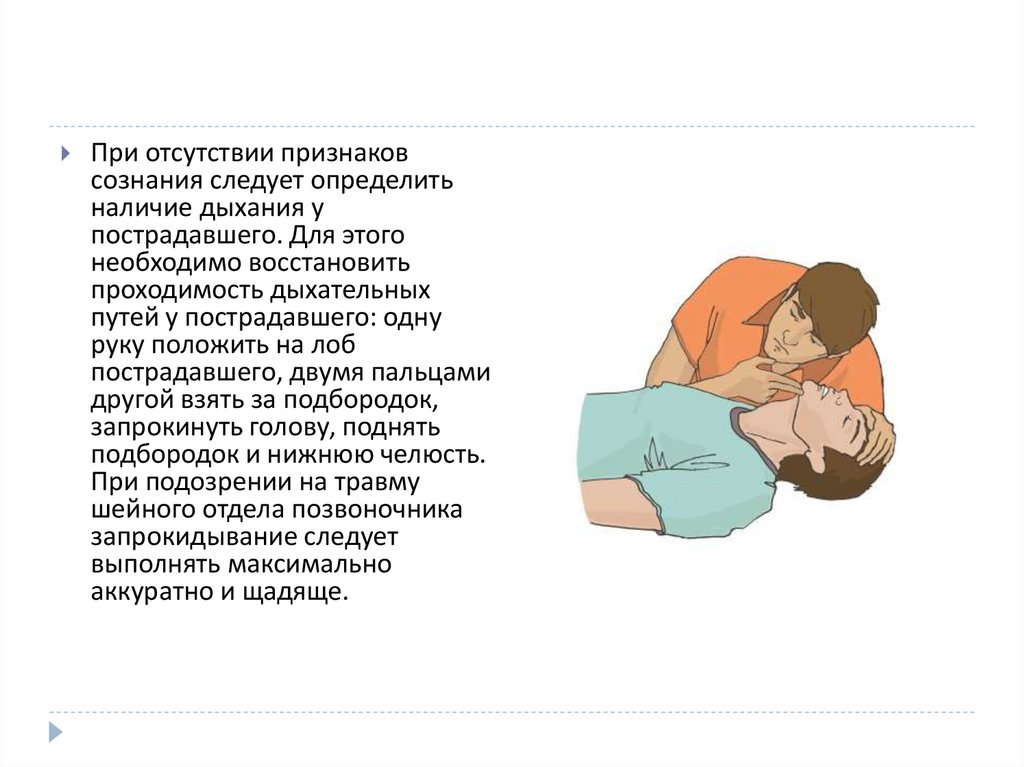 При отсутствии признаков сознания следует определить наличие дыхания у пострадавшего. Для этого необходимо восстановить проходимость дыхательных путей у пострадавшего: одну руку положить на лоб пострадавшего, двумя пальцами другой взять за подбородок, запрокинуть голову, поднять подбородок и нижнюю челюсть. При подозрении на травму шейного отдела позвоночника запрокидывание следует выполнять максимально аккуратно и щадяще.